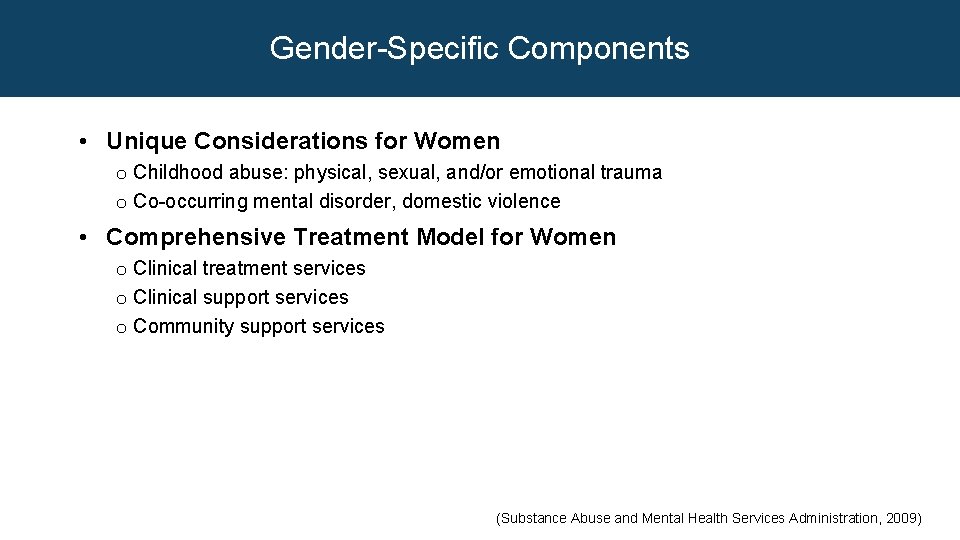 Gender-Specific Components

• Unique Considerations for Women
o Childhood abuse: physical, sexual, and/or emotional trauma
o Co-occurring mental disorder, domestic violence

• Comprehensive Treatment Model for Women
o Clinical treatment services
o Clinical support services
o Community support services

(Substance Abuse and Mental Health Services Administration, 2009)